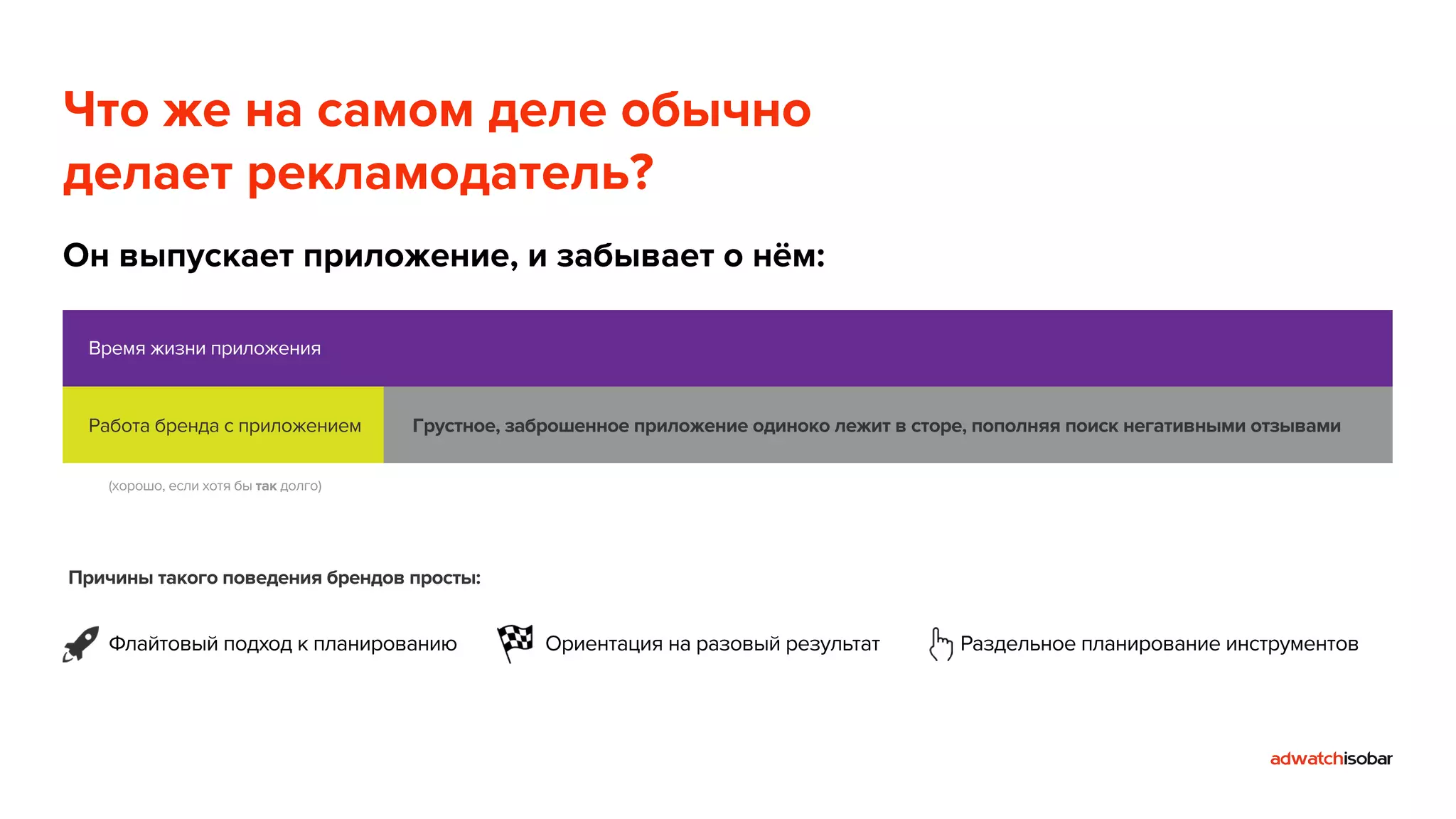 Что же на самом деле обычно делает рекламодатель?

Он выпускает приложение, и забывает о нём:

Время жизни приложения

Работа бренда с приложением

Грустное, заброшенное приложение одиноко лежит в сторе, пополняя поиск негативными отзывами

(хорошо, если хотя бы так долго)

Причины такого поведения брендов просты:

Флайтовый подход к планированию

Ориентация на разовый результат

Раздельное планирование инструментов

adwatchisobar